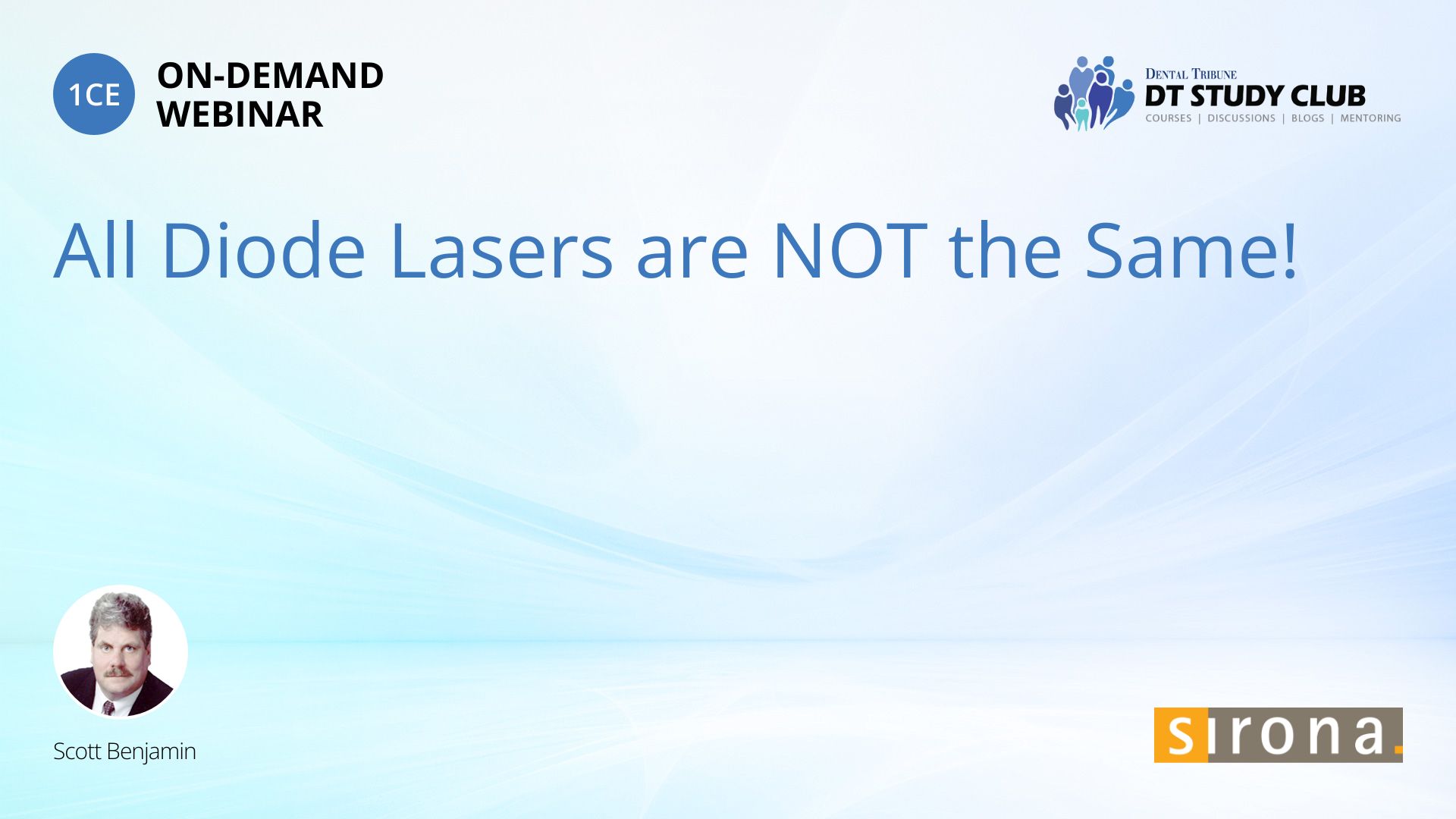 1CE
ON-DEMAND
WEBINAR

DENTAL TRIBUNE
DT STUDY CLUB
COURSES | DISCUSSIONS | BLOGS | MENTORING

All Diode Lasers are NOT the Same!

Scott Benjamin

sirona.